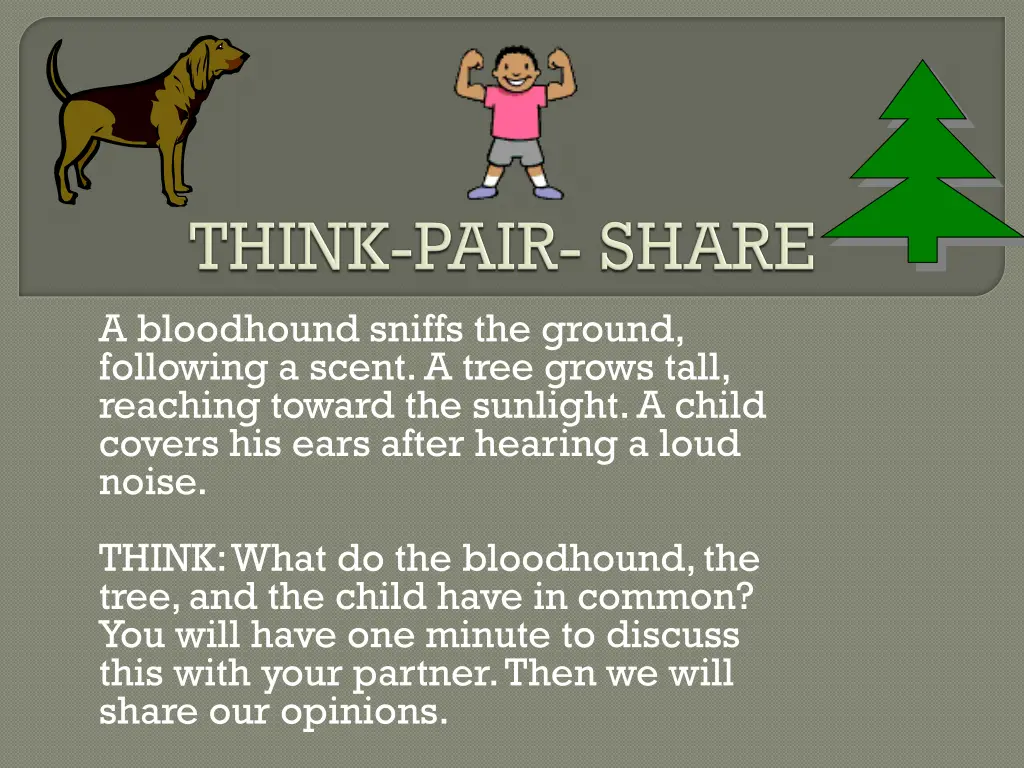 THINK-PAIR- SHARE

A bloodhound sniffs the ground, following a scent. A tree grows tall, reaching toward the sunlight. A child covers his ears after hearing a loud noise.

THINK: What do the bloodhound, the tree, and the child have in common? You will have one minute to discuss this with your partner. Then we will share our opinions.